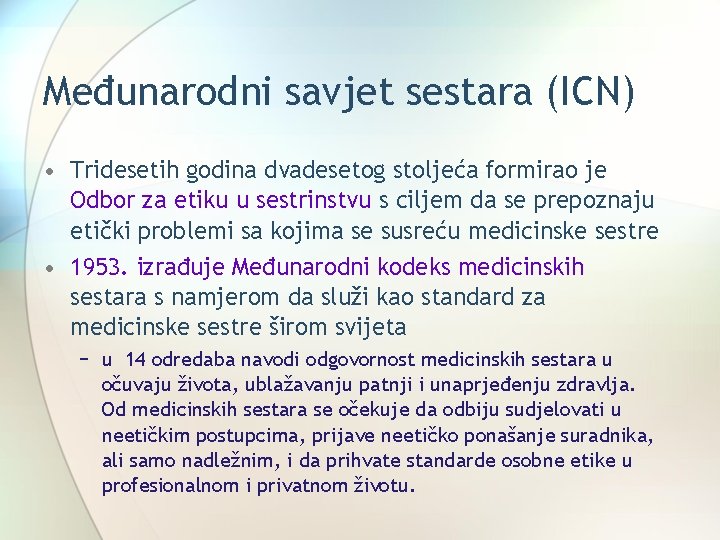 Međunarodni savjet sestara (ICN)

• Tridesetih godina dvadesetog stoljeća formirao je Odbor za etiku u sestrinstvu s ciljem da se prepoznaju etički problemi sa kojima se susreću medicinske sestre

• 1953. izrađuje Međunarodni kodeks medicinskih sestara s namjerom da služi kao standard za medicinske sestre širom svijeta

– u 14 odredaba navodi odgovornost medicinskih sestara u očuvaju života, ublažavanju patnji i unaprjeđenju zdravlja. Od medicinskih sestara se očekuje da odbiju sudjelovati u neetičkim postupcima, prijave neetičko ponašanje suradnika, ali samo nadležnim, i da prihvate standarde osobne etike u profesionalnom i privatnom životu.